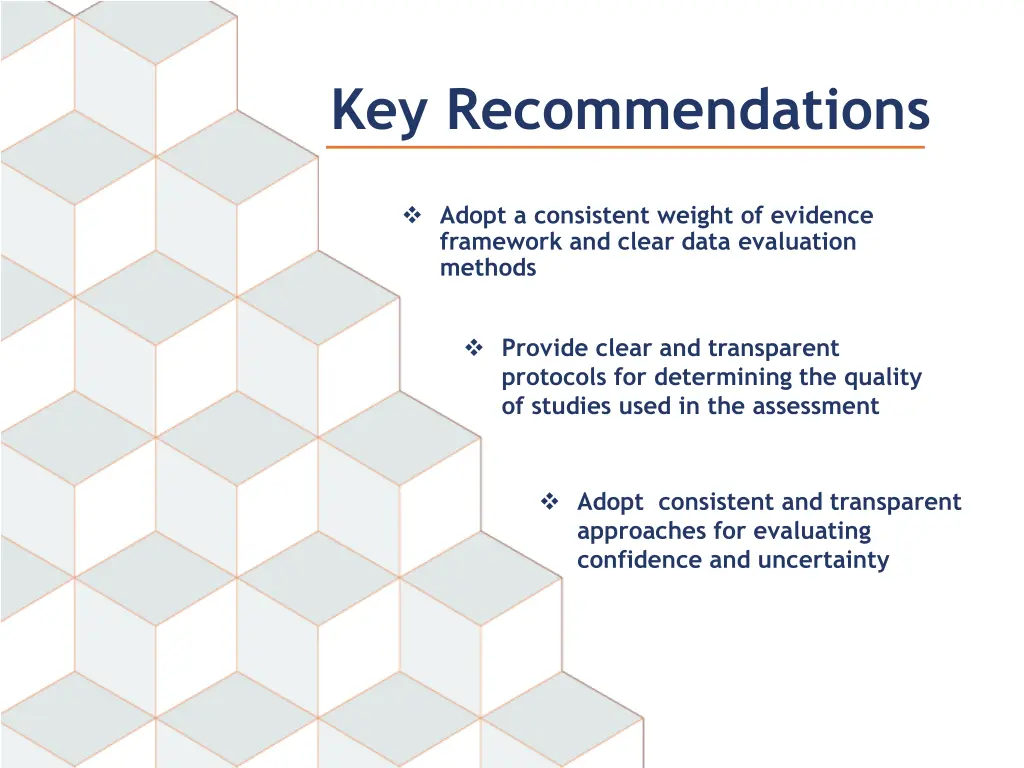 Key Recommendations

❖ Adopt a consistent weight of evidence framework and clear data evaluation methods

❖ Provide clear and transparent protocols for determining the quality of studies used in the assessment

❖ Adopt  consistent and transparent approaches for evaluating confidence and uncertainty